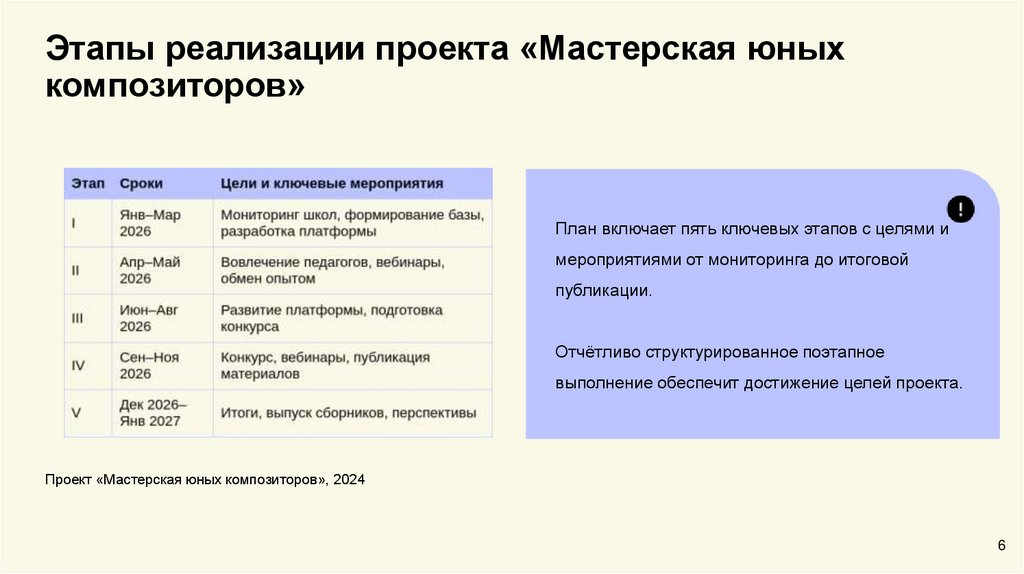 Этапы реализации проекта «Мастерская юных композиторов»

| Этап | Сроки | Цели и ключевые мероприятия |
|---|---|---|
| I | Янв–Мар 2026 | Мониторинг школ, формирование базы, разработка платформы |
| II | Апр–Май 2026 | Вовлечение педагогов, вебинары, обмен опытом |
| III | Июн–Авг 2026 | Развитие платформы, подготовка конкурса |
| IV | Сен–Ноя 2026 | Конкурс, вебинары, публикация материалов |
| V | Дек 2026–Янв 2027 | Итоги, выпуск сборников, перспективы |

!

План включает пять ключевых этапов с целями и мероприятиями от мониторинга до итоговой публикации.

Отчётливо структурированное поэтапное выполнение обеспечит достижение целей проекта.

Проект «Мастерская юных композиторов», 2024

6